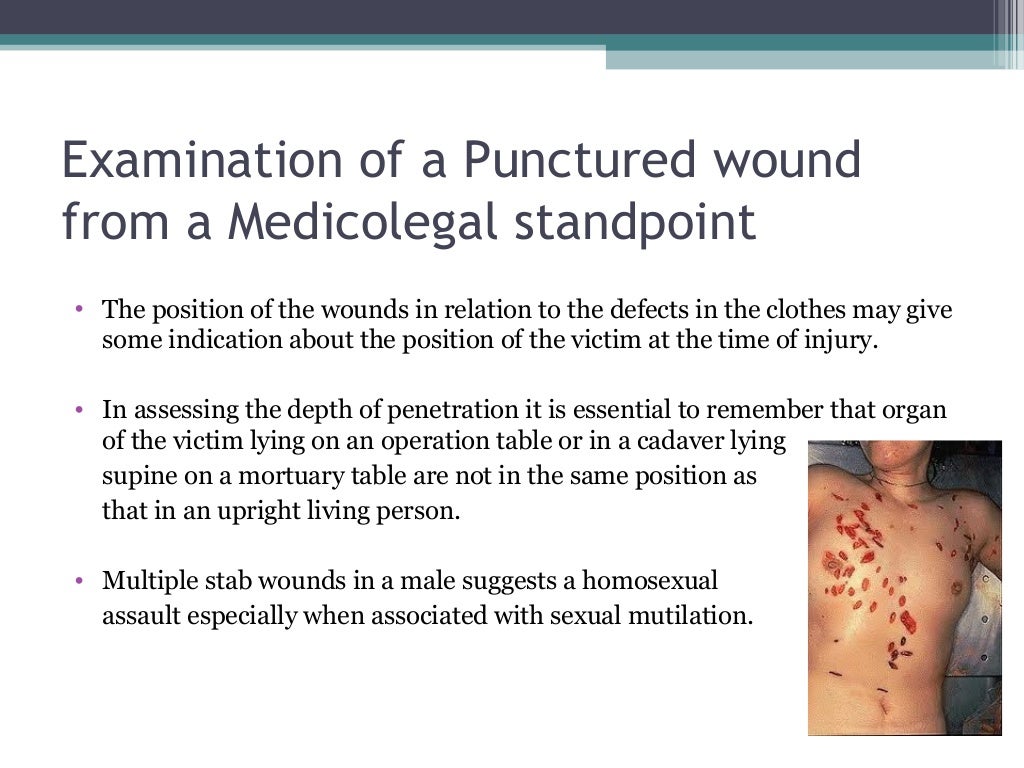 Examination of a Punctured wound from a Medicolegal standpoint

• The position of the wounds in relation to the defects in the clothes may give some indication about the position of the victim at the time of injury.

• In assessing the depth of penetration it is essential to remember that organ of the victim lying on an operation table or in a cadaver lying supine on a mortuary table are not in the same position as that in an upright living person.

• Multiple stab wounds in a male suggests a homosexual assault especially when associated with sexual mutilation.